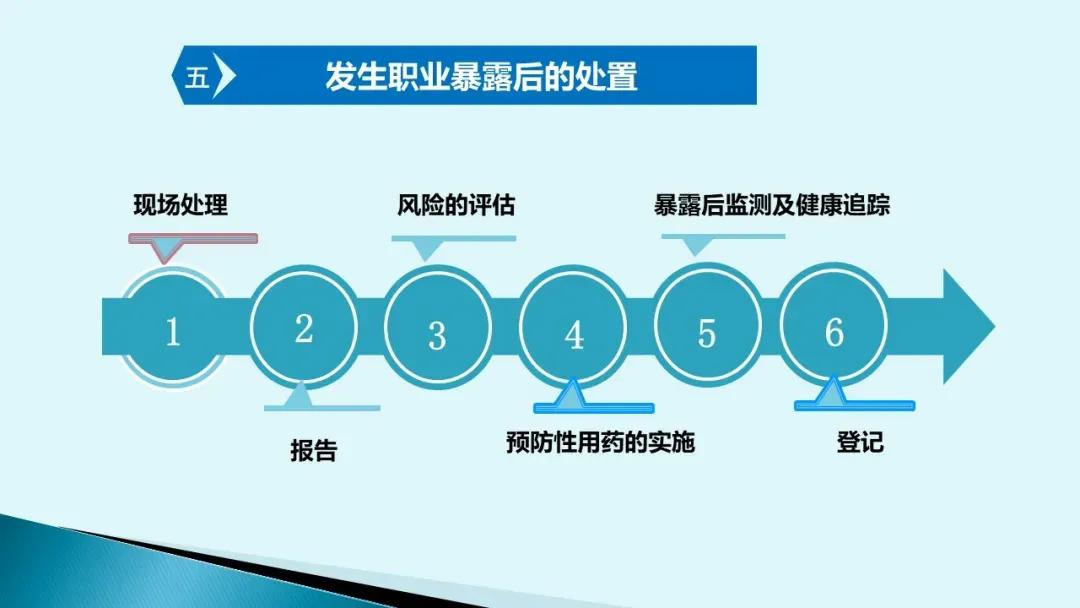 五 发生职业暴露后的处置

现场处理

风险的评估

暴露后监测及健康追踪

1

2

3

4

5

6

报告

预防性用药的实施

登记